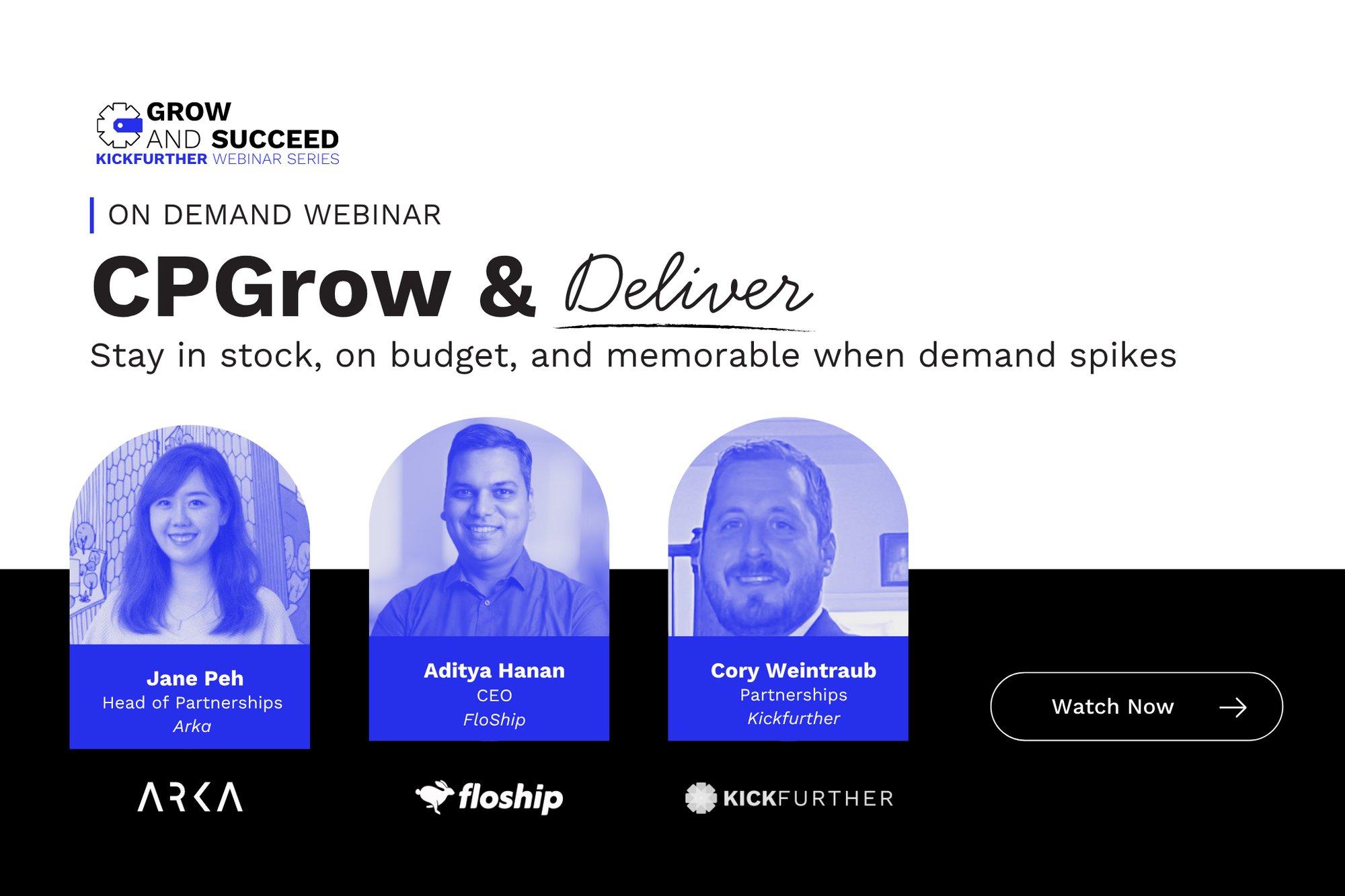 GROW
AND SUCCEED
KICKFURTHER WEBINAR SERIES

ON DEMAND WEBINAR

CPGrow & Deliver

Stay in stock, on budget, and memorable when demand spikes

Jane Peh
Head of Partnerships
Arka

Aditya Hanan
CEO
FloShip

Cory Weintraub
Partnerships
Kickfurther

Watch Now

ARKA

floship

KICKFURTHER